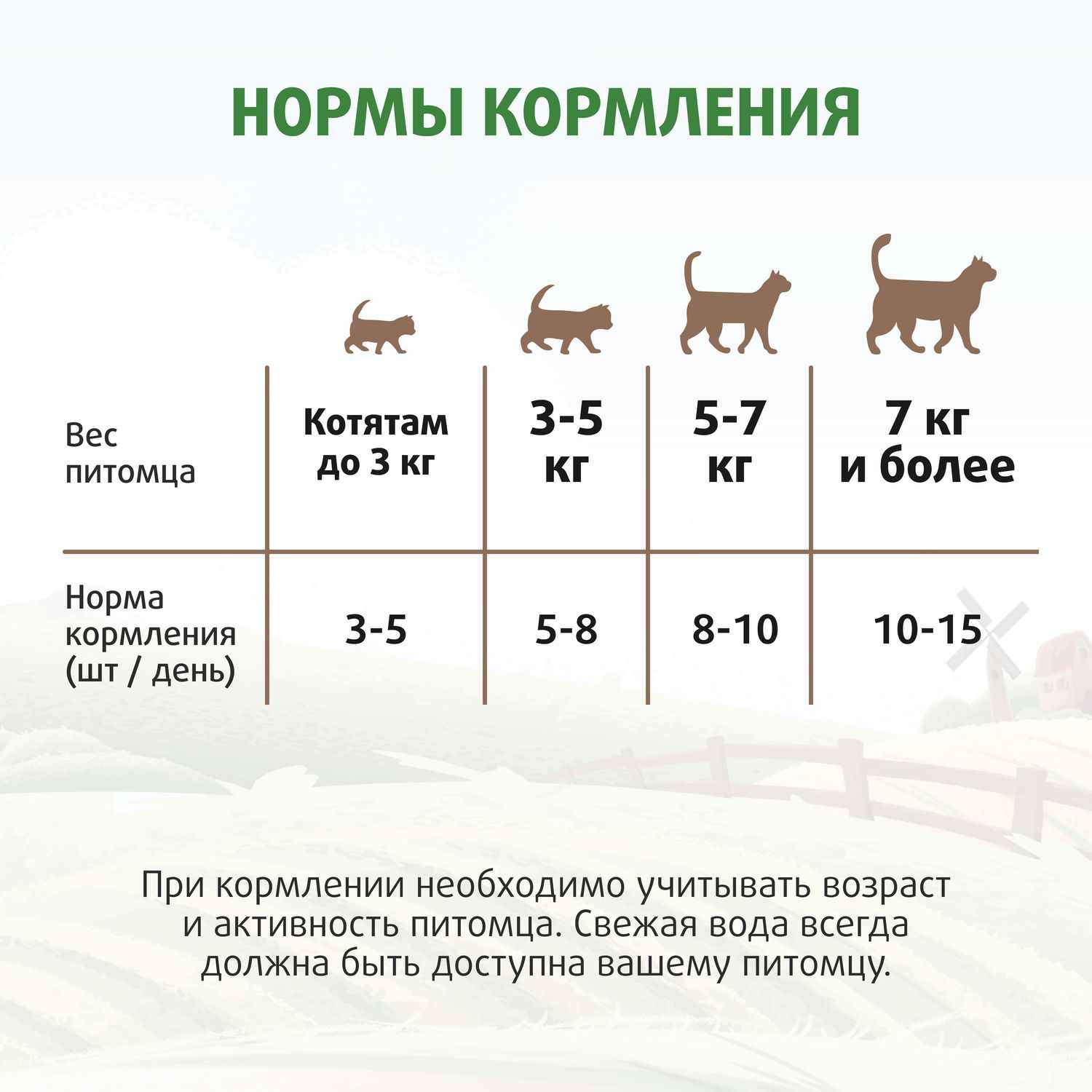 НОРМЫ КОРМЛЕНИЯ

| Вес питомца | Котятам до 3 кг | 3-5 кг | 5-7 кг | 7 кг и более |
|---|---|---|---|---|
| Норма кормления (шт / день) | 3-5 | 5-8 | 8-10 | 10-15 |

При кормлении необходимо учитывать возраст и активность питомца. Свежая вода всегда должна быть доступна вашему питомцу.